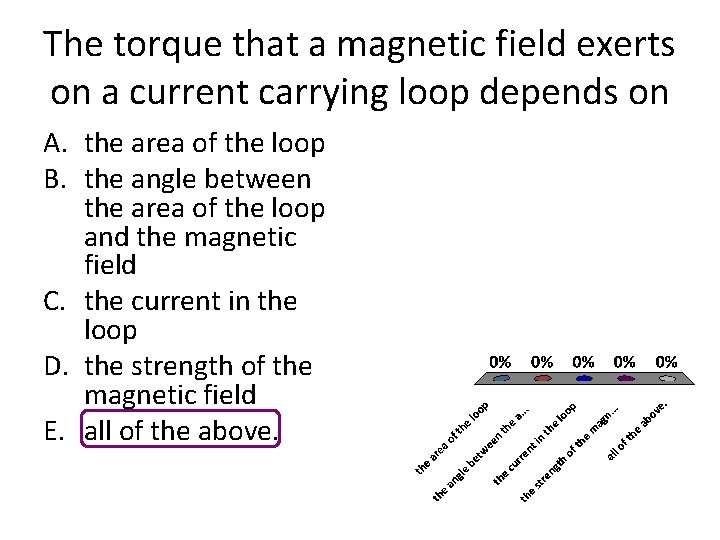 The torque that a magnetic field exerts on a current carrying loop depends on

A. the area of the loop
B. the angle between the area of the loop and the magnetic field
C. the current in the loop
D. the strength of the magnetic field
E. all of the above.

0% 0% 0% 0% 0%

the area of the loop
the angle between the a...
the current in the loop
the strength of the magn...
all of the above.